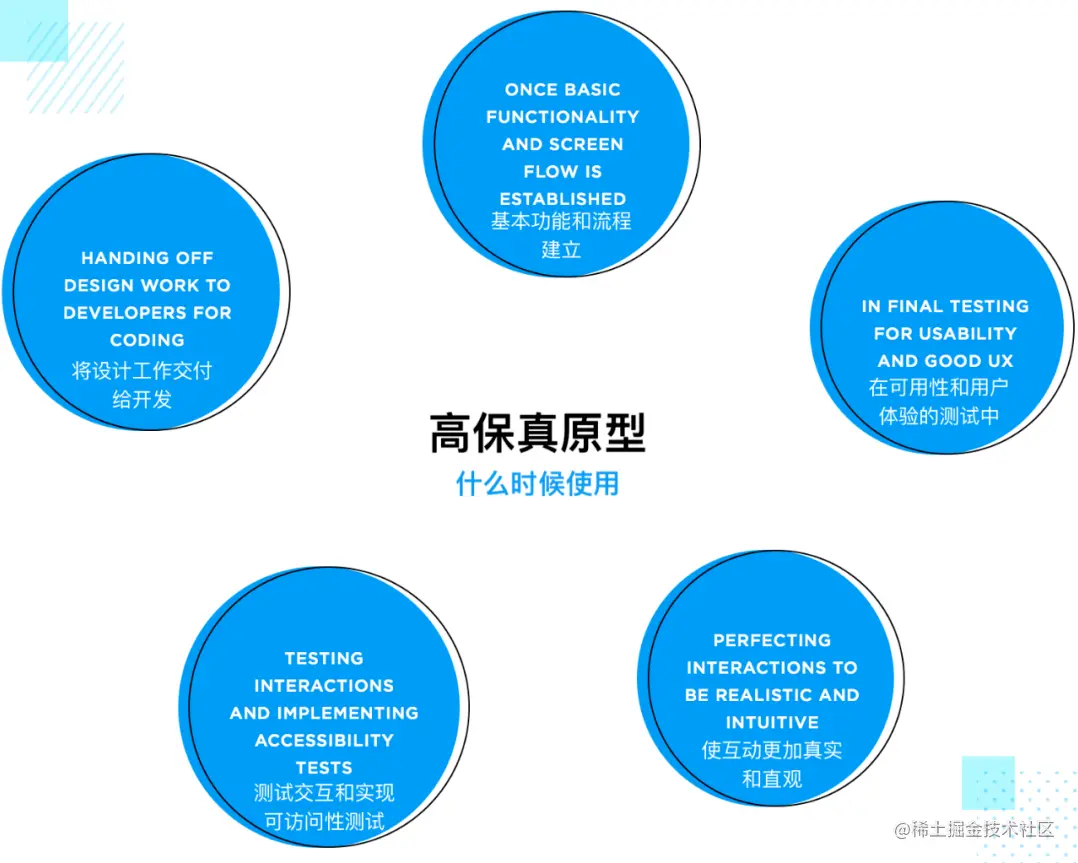 ONCE BASIC FUNCTIONALITY AND SCREEN FLOW IS ESTABLISHED
基本功能和流程建立

HANDING OFF DESIGN WORK TO DEVELOPERS FOR CODING
将设计工作交付给开发

IN FINAL TESTING FOR USABILITY AND GOOD UX
在可用性和用户体验的测试中

高保真原型
什么时候使用

TESTING INTERACTIONS AND IMPLEMENTING ACCESSIBILITY TESTS
测试交互和实现可访问性测试

PERFECTING INTERACTIONS TO BE REALISTIC AND INTUITIVE
使互动更加真实和直观

@稀土掘金技术社区